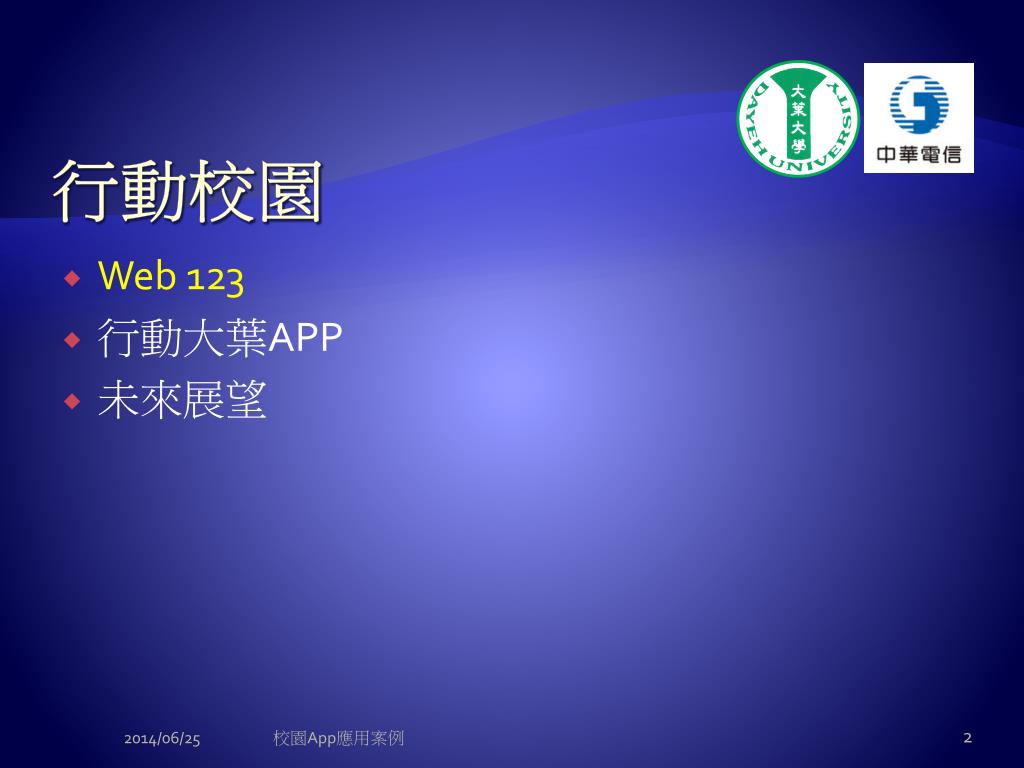 大葉大學
DAYEH UNIVERSITY

中華電信

行動校園

Web 123

行動大葉APP

未來展望

2014/06/25

校園App應用案例

2